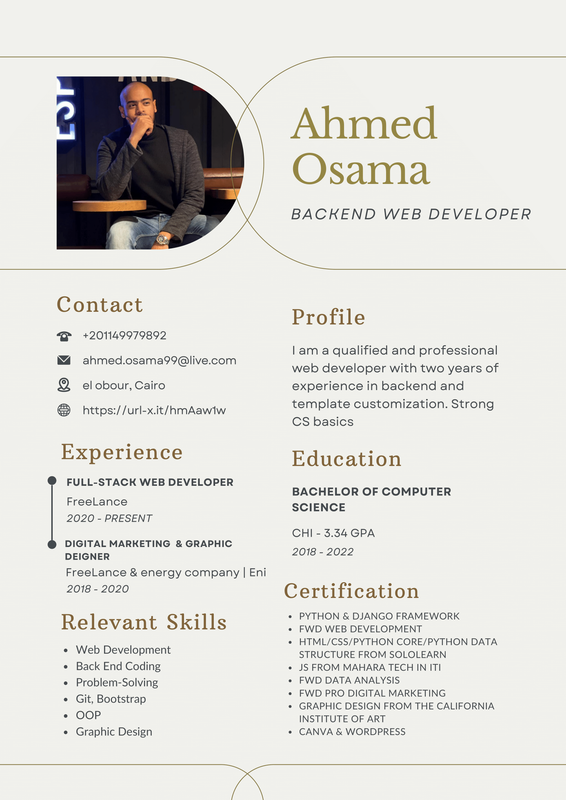 Ahmed Osama

BACKEND WEB DEVELOPER

Contact

+201149979892

ahmed.osama99@live.com

el obour, Cairo

https://url-x.it/hmAaw1w

Experience

FULL-STACK WEB DEVELOPER
FreeLance
2020 - PRESENT

DIGITAL MARKETING & GRAPHIC DEIGNER
FreeLance & energy company | Eni
2018 - 2020

Relevant Skills

- Web Development
- Back End Coding
- Problem-Solving
- Git, Bootstrap
- OOP
- Graphic Design

Profile

I am a qualified and professional web developer with two years of experience in backend and template customization. Strong CS basics

Education

BACHELOR OF COMPUTER SCIENCE

CHI - 3.34 GPA

2018 - 2022

Certification

- PYTHON & DJANGO FRAMEWORK
- FWD WEB DEVELOPMENT
- HTML/CSS/PYTHON CORE/PYTHON DATA STRUCTURE FROM SOLOLEARN
- JS FROM MAHARA TECH IN ITI
- FWD DATA ANALYSIS
- FWD PRO DIGITAL MARKETING
- GRAPHIC DESIGN FROM THE CALIFORNIA INSTITUTE OF ART
- CANVA & WORDPRESS